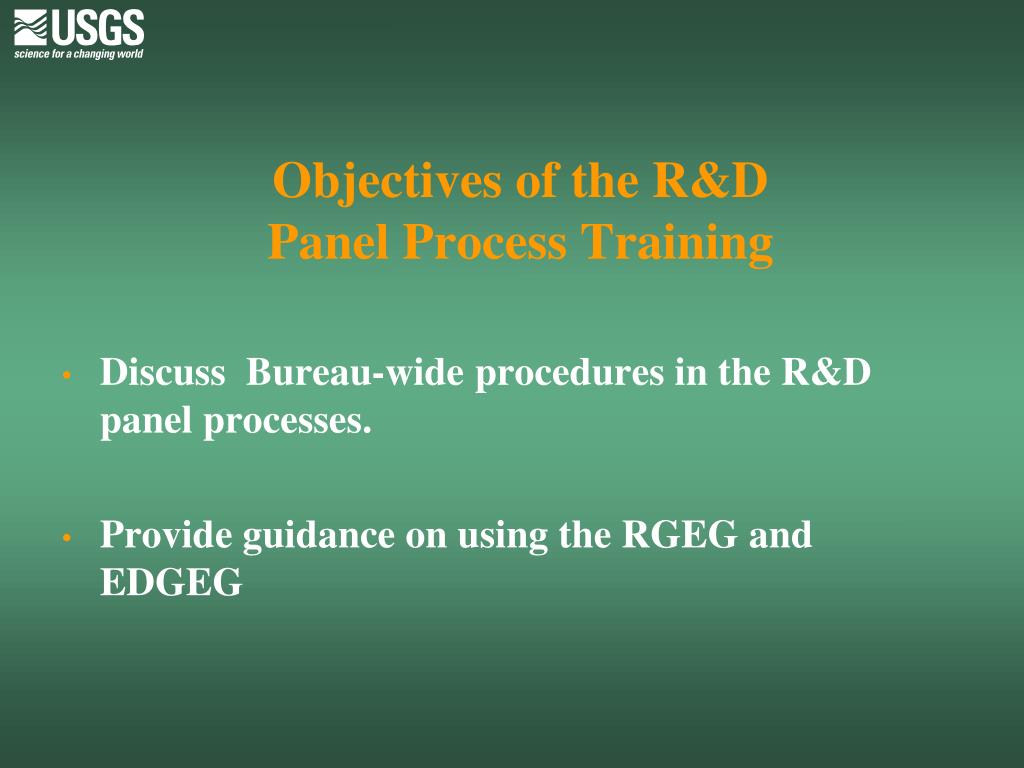 USGS
science for a changing world

Objectives of the R&D Panel Process Training

• Discuss Bureau-wide procedures in the R&D panel processes.

• Provide guidance on using the RGEG and EDGEG